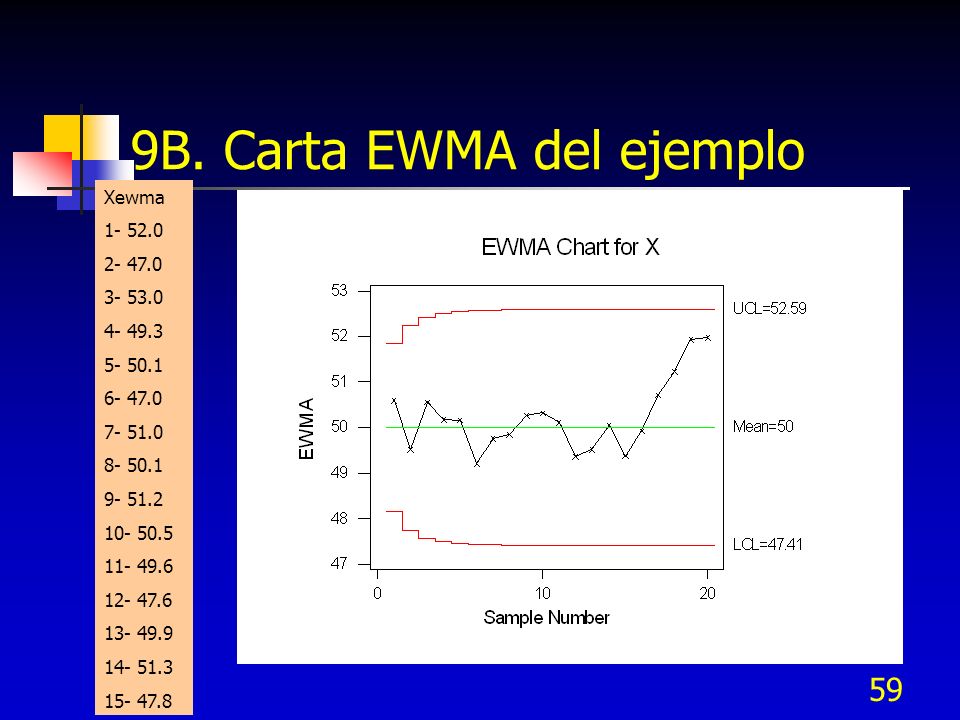 9B. Carta EWMA del ejemplo

Xewma
1- 52.0
2- 47.0
3- 53.0
4- 49.3
5- 50.1
6- 47.0
7- 51.0
8- 50.1
9- 51.2
10- 50.5
11- 49.6
12- 47.6
13- 49.9
14- 51.3
15- 47.8

EWMA Chart for X

53
52
51
50
49
48
47

EWMA

UCL=52.59
Mean=50
LCL=47.41

0
10
20
Sample Number

59